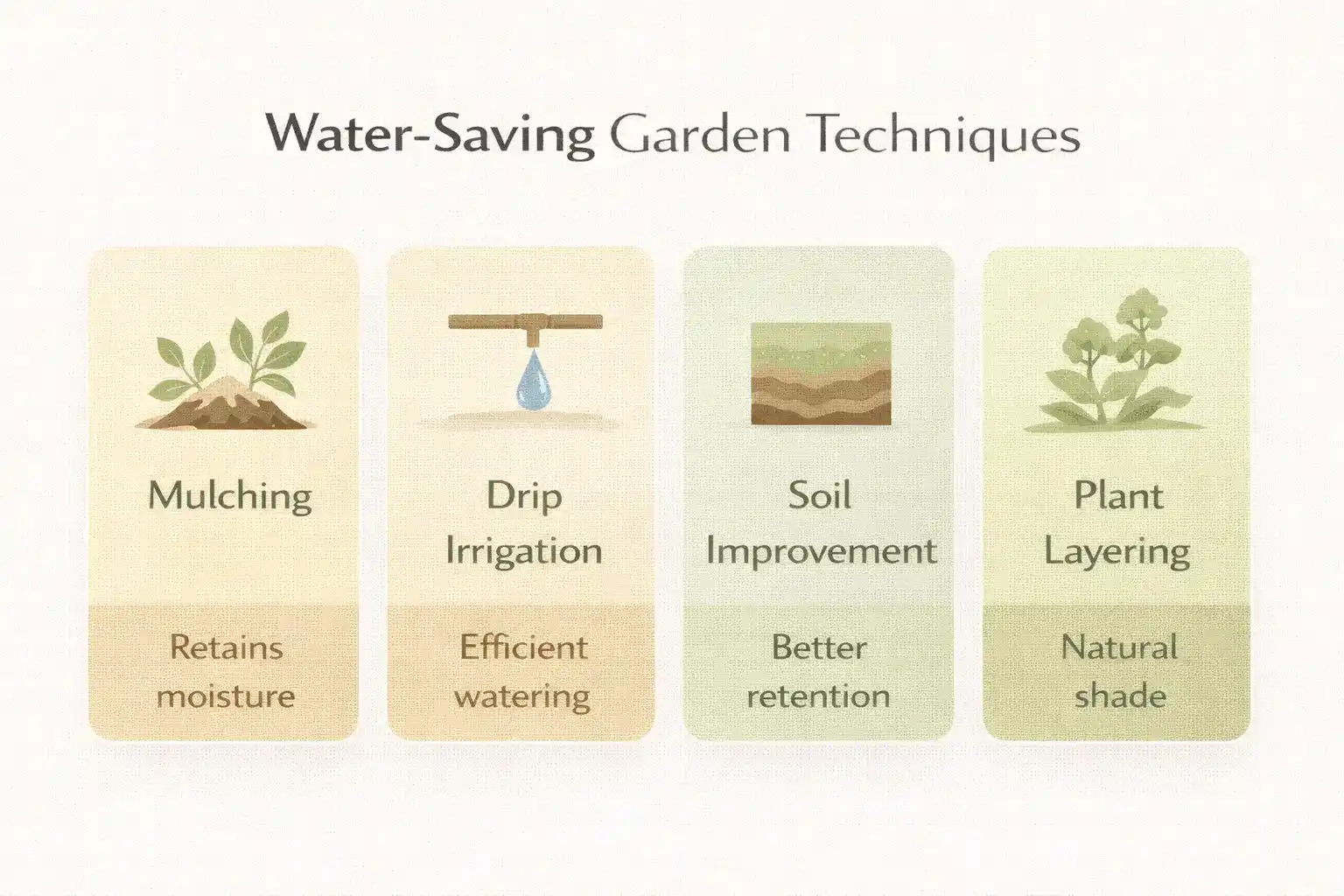 Water-Saving Garden Techniques

Mulching

Retains moisture

Drip Irrigation

Efficient watering

Soil Improvement

Better retention

Plant Layering

Natural shade